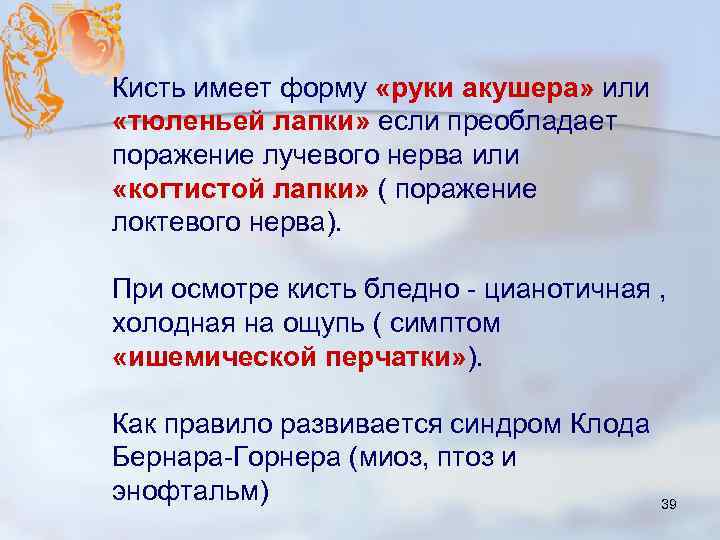 Кисть имеет форму «руки акушера» или «тюленьей лапки» если преобладает поражение лучевого нерва или «когтистой лапки» ( поражение локтевого нерва).

При осмотре кисть бледно - цианотичная , холодная на ощупь ( симптом «ишемической перчатки»).

Как правило развивается синдром Клода Бернара-Горнера (миоз, птоз и энофтальм)

39